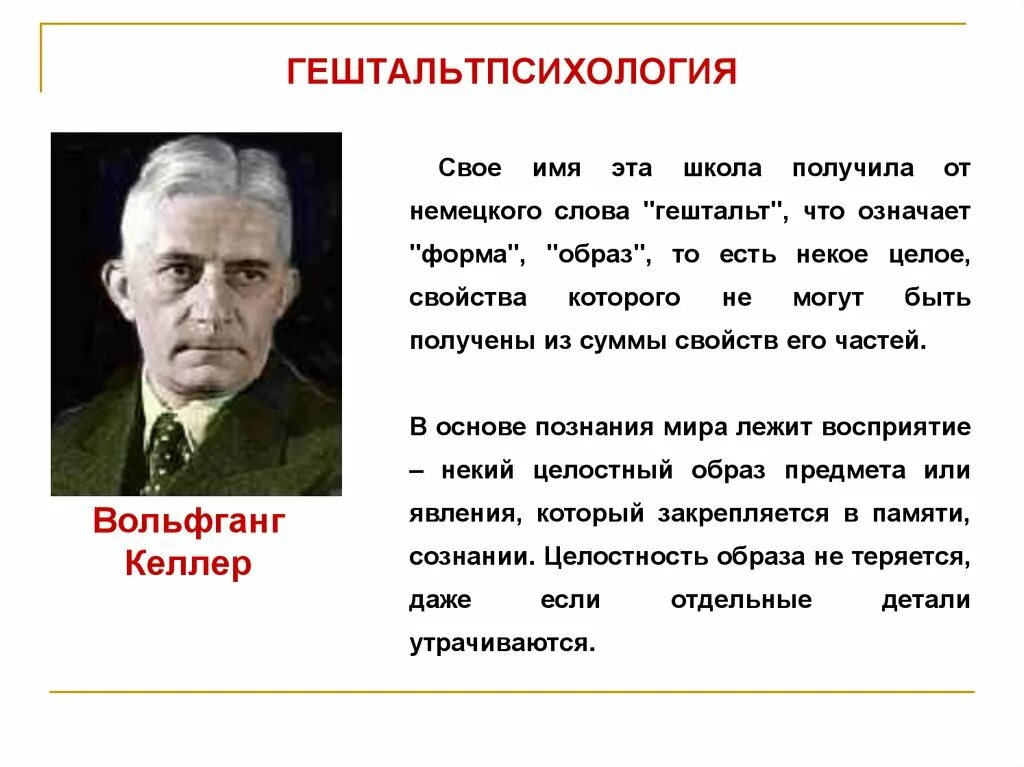 ГЕШТАЛЬТПСИХОЛОГИЯ

Вольфганг Келлер

Свое имя эта школа получила от немецкого слова "гештальт", что означает "форма", "образ", то есть некое целое, свойства которого не могут быть получены из суммы свойств его частей.

В основе познания мира лежит восприятие – некий целостный образ предмета или явления, который закрепляется в памяти, сознании. Целостность образа не теряется, даже если отдельные детали утрачиваются.